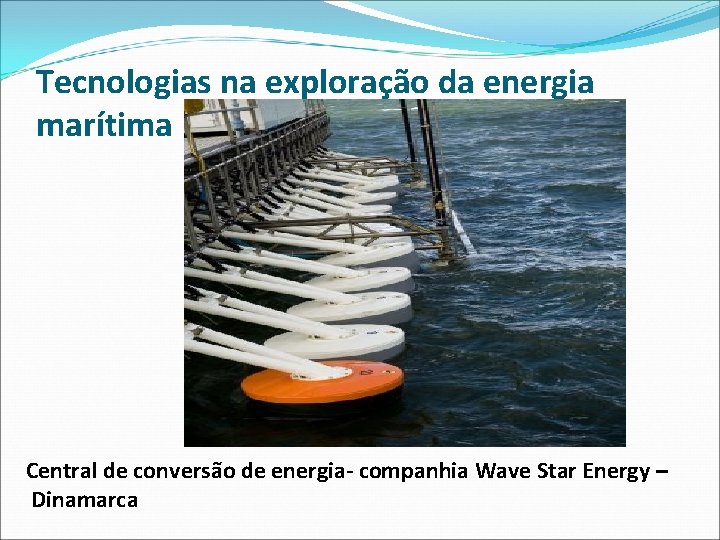 Tecnologias na exploração da energia marítima

Central de conversão de energia- companhia Wave Star Energy – Dinamarca